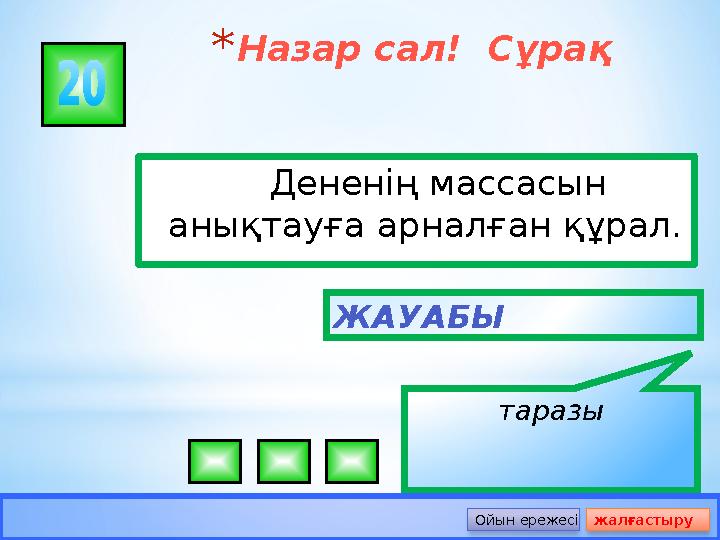 20

*Назар сал! Сұрақ

Дененің массасын анықтауға арналған құрал.

ЖАУАБЫ

таразы

Ойын ережесі

жалғастыру